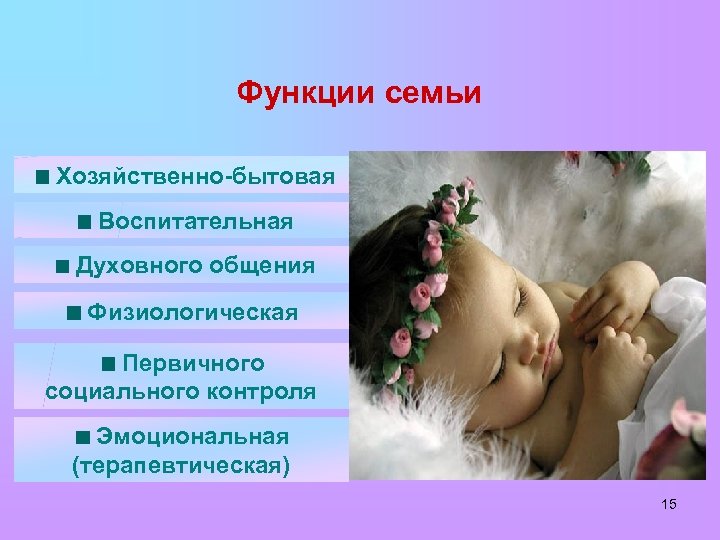 Функции семьи

■ Хозяйственно-бытовая

■ Воспитательная

■ Духовного общения

■ Физиологическая

■ Первичного социального контроля

■ Эмоциональная (терапевтическая)

15